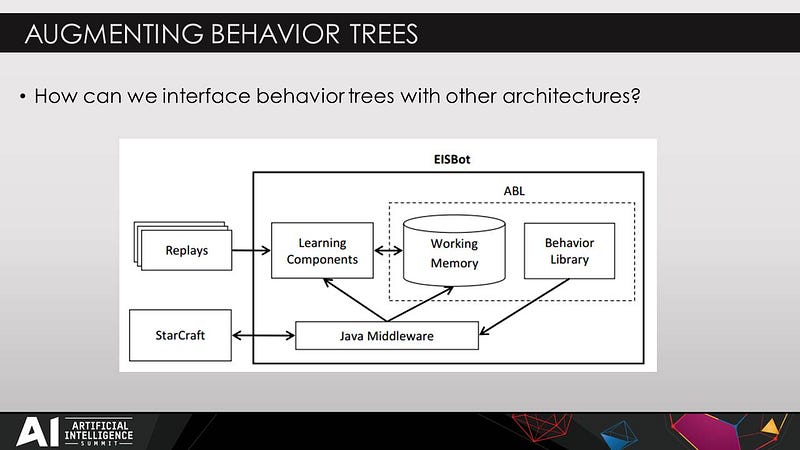 AUGMENTING BEHAVIOR TREES

• How can we interface behavior trees with other architectures?

EISBot

ABL

Replays

Learning Components

Working Memory

Behavior Library

StarCraft

Java Middleware

AI ARTIFICIAL INTELLIGENCE SUMMIT